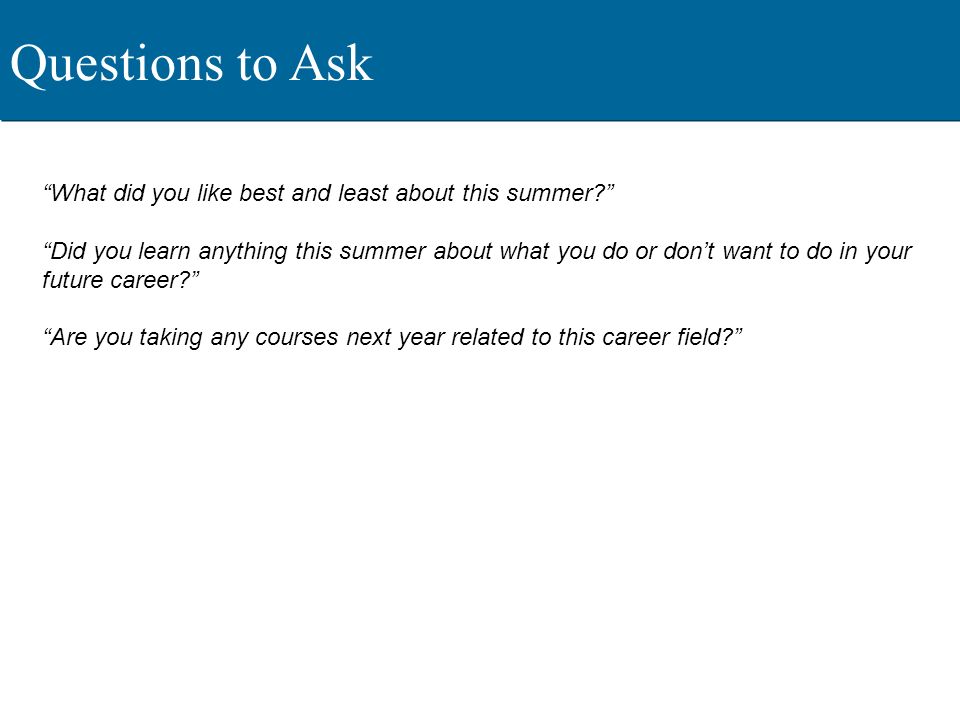 Questions to Ask

“What did you like best and least about this summer?”

“Did you learn anything this summer about what you do or don’t want to do in your future career?”

“Are you taking any courses next year related to this career field?”